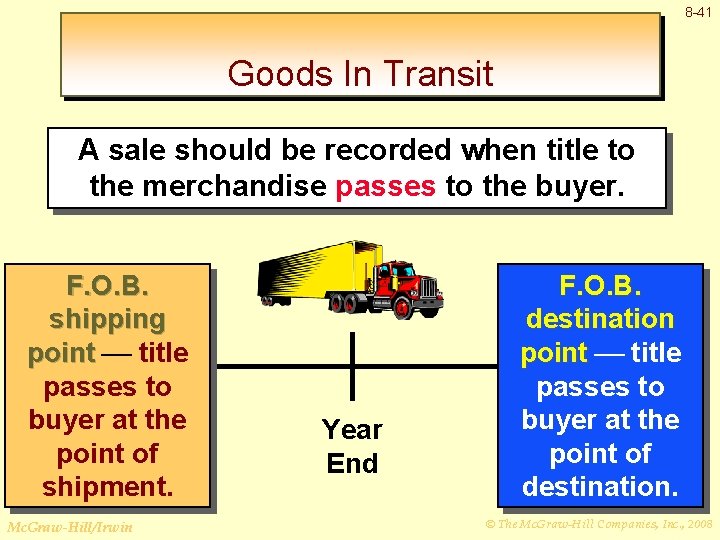 8-41

Goods In Transit

A sale should be recorded when title to the merchandise passes to the buyer.

F.O.B. shipping point — title passes to buyer at the point of shipment.

Year End

F.O.B. destination point — title passes to buyer at the point of destination.

McGraw-Hill/Irwin

© The McGraw-Hill Companies, Inc., 2008